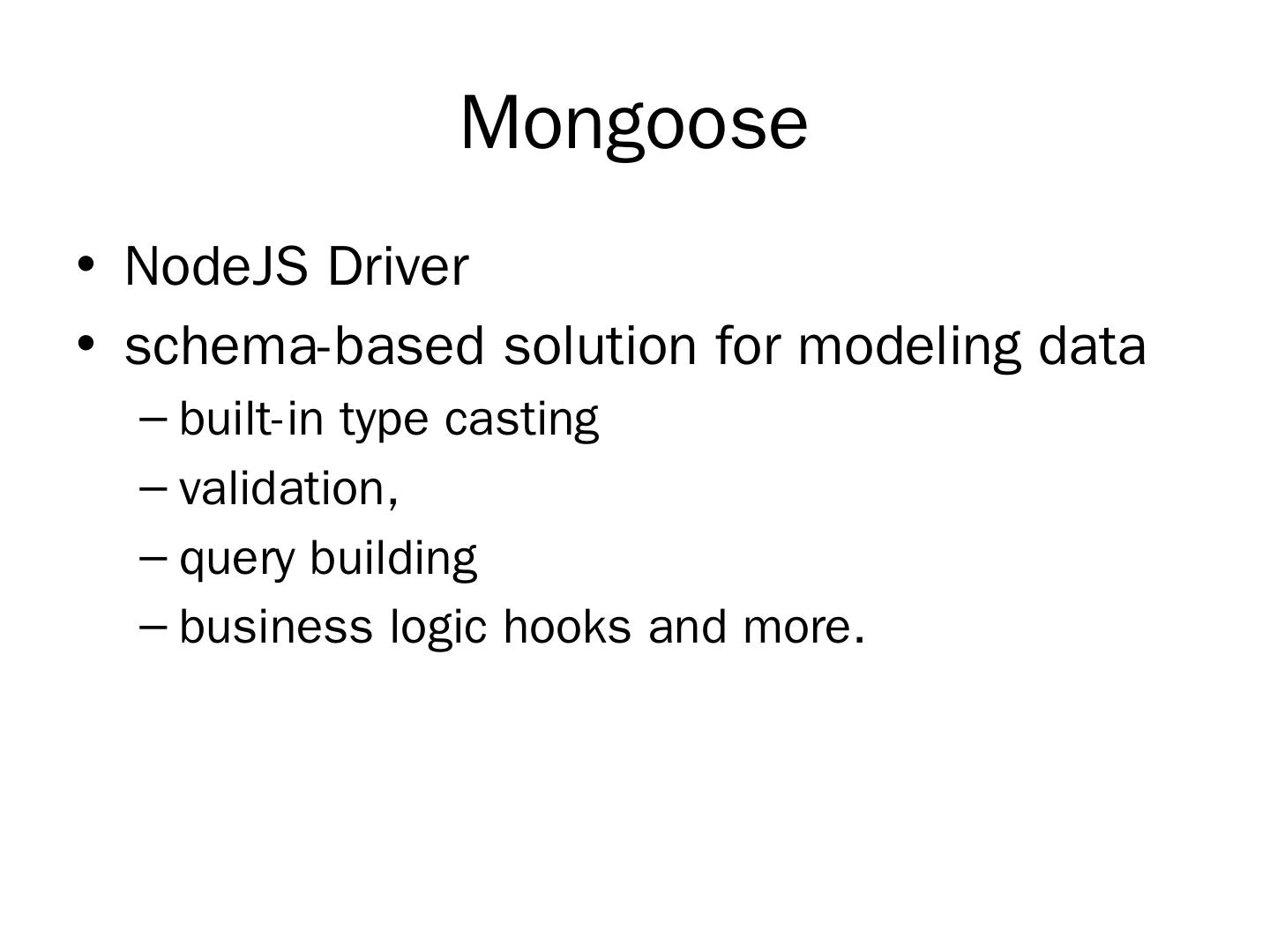 Mongoose

• NodeJS Driver
• schema-based solution for modeling data
– built-in type casting
– validation,
– query building
– business logic hooks and more.